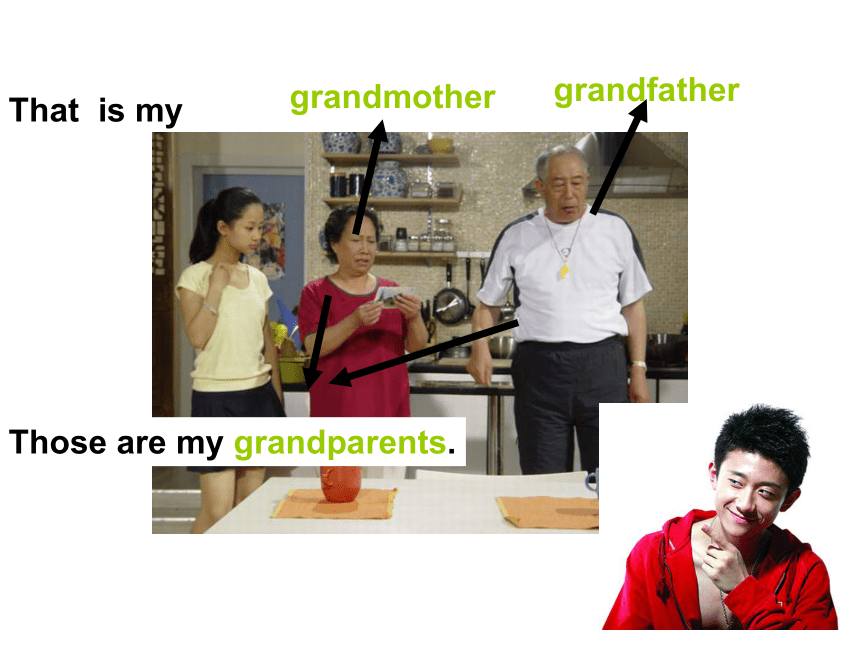 That is my

grandmother

grandfather

Those are my grandparents.